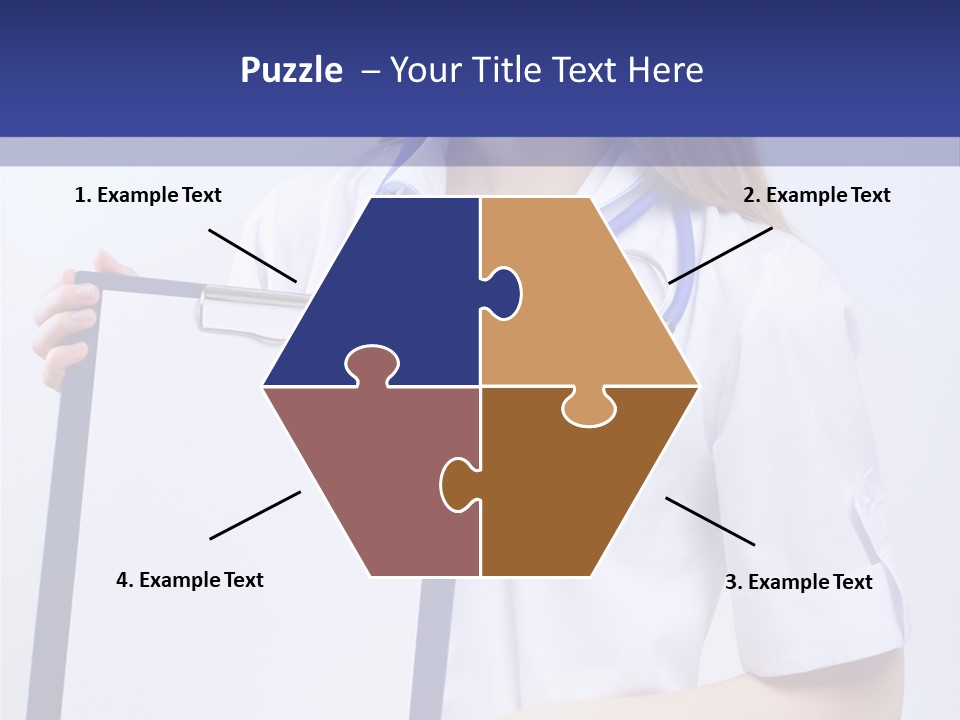 Puzzle – Your Title Text Here

1. Example Text

2. Example Text

4. Example Text

3. Example Text